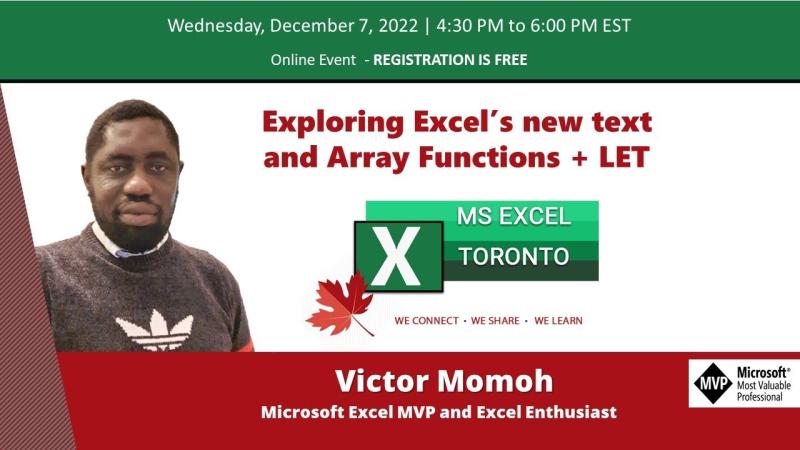 Wednesday, December 7, 2022 | 4:30 PM to 6:00 PM EST

Online Event - REGISTRATION IS FREE

Exploring Excel's new text and Array Functions + LET

X MS EXCEL TORONTO

WE CONNECT • WE SHARE • WE LEARN

Victor Momoh

Microsoft Excel MVP and Excel Enthusiast

MVP Microsoft® Most Valuable Professional